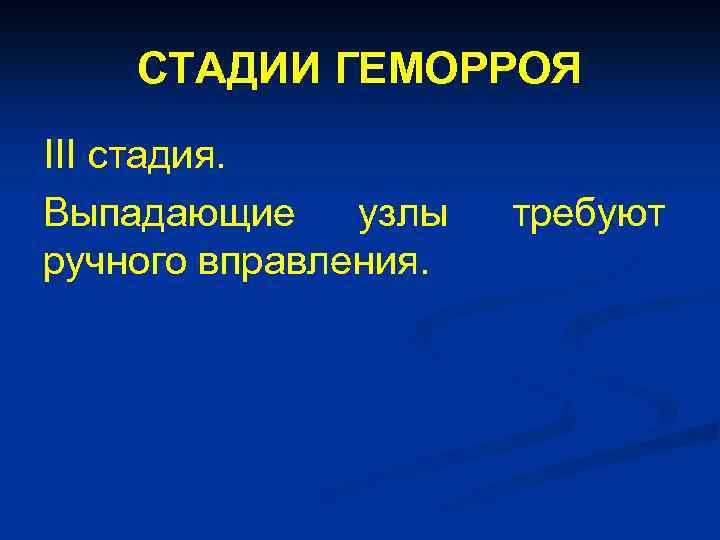 СТАДИИ ГЕМОРРОЯ

III стадия.

Выпадающие узлы требуют ручного вправления.